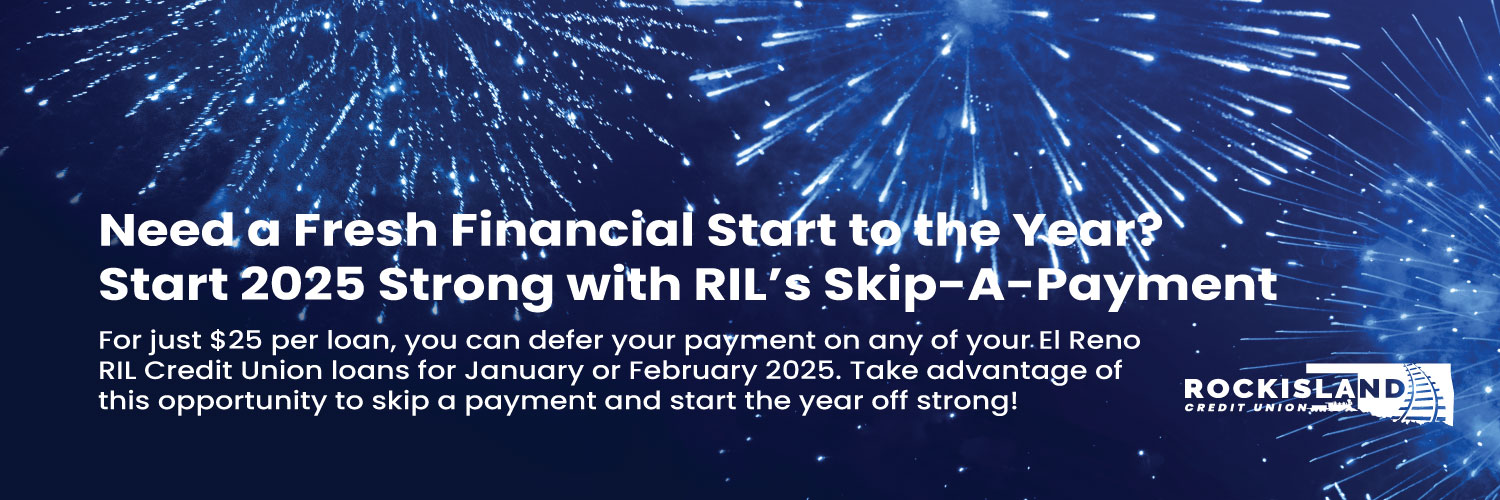 Need a Fresh Financial Start to the Year?
Start 2025 Strong with RIL's Skip-A-Payment

For just \$25 per loan, you can defer your payment on any of your El Reno RIL Credit Union loans for January or February 2025. Take advantage of this opportunity to skip a payment and start the year off strong!

ROCKISLAND
CREDIT UNION